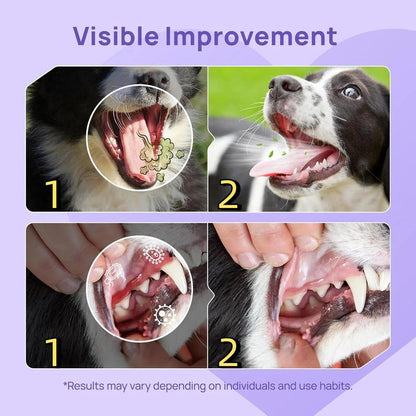 Visible Improvement

1

2

1

2

*Results may vary depending on individuals and use habits.